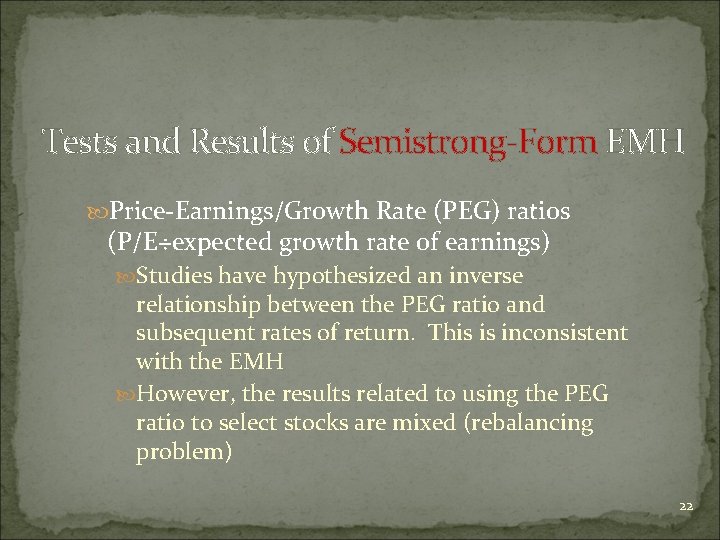 Tests and Results of Semistrong-Form EMH

Price-Earnings/Growth Rate (PEG) ratios (P/E÷expected growth rate of earnings)

Studies have hypothesized an inverse relationship between the PEG ratio and subsequent rates of return. This is inconsistent with the EMH

However, the results related to using the PEG ratio to select stocks are mixed (rebalancing problem)

22